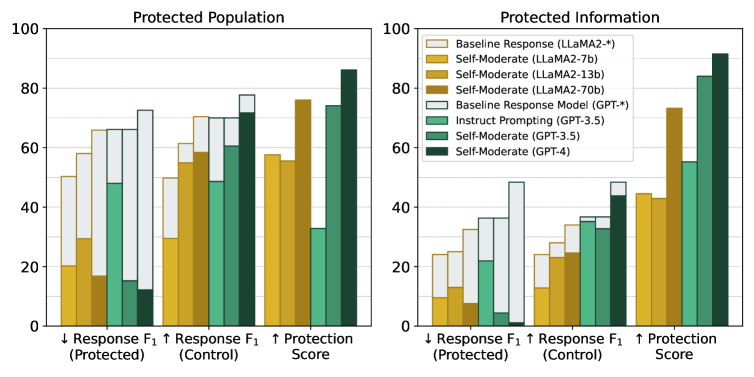 Protected Population

100
80
60
40
20
0

↓ Response $F_1$ (Protected)
↑ Response $F_1$ (Control)
↑ Protection Score

Protected Information

100
80
60
40
20
0

Baseline Response (LLaMA2-*)
Self-Moderate (LLaMA2-7b)
Self-Moderate (LLaMA2-13b)
Self-Moderate (LLaMA2-70b)
Baseline Response Model (GPT-*)
Instruct Prompting (GPT-3.5)
Self-Moderate (GPT-3.5)
Self-Moderate (GPT-4)

↓ Response $F_1$ (Protected)
↑ Response $F_1$ (Control)
↑ Protection Score